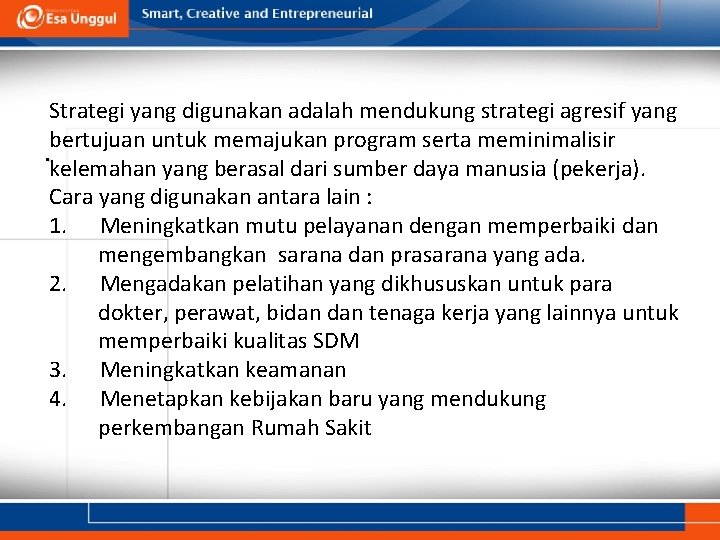 Esa Unggul

Smart, Creative and Entrepreneurial

Strategi yang digunakan adalah mendukung strategi agresif yang bertujuan untuk memajukan program serta meminimalisir kelemahan yang berasal dari sumber daya manusia (pekerja). Cara yang digunakan antara lain :
1. Meningkatkan mutu pelayanan dengan memperbaiki dan mengembangkan sarana dan prasarana yang ada.
2. Mengadakan pelatihan yang dikhususkan untuk para dokter, perawat, bidan dan tenaga kerja yang lainnya untuk memperbaiki kualitas SDM
3. Meningkatkan keamanan
4. Menetapkan kebijakan baru yang mendukung perkembangan Rumah Sakit